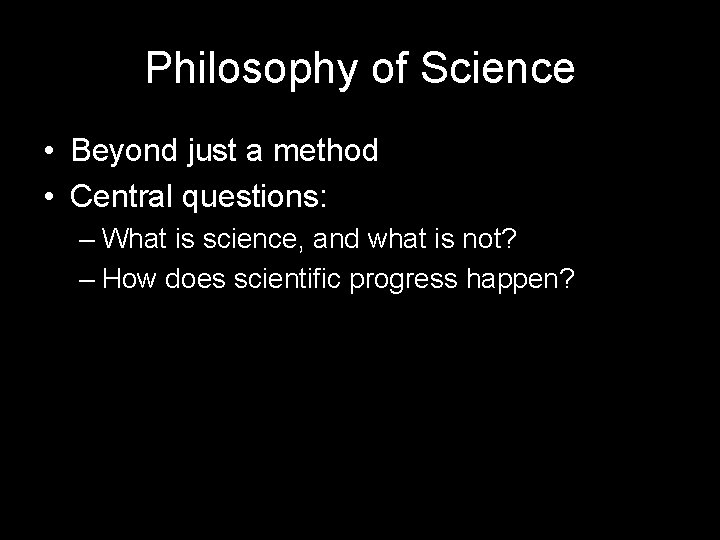 Philosophy of Science

• Beyond just a method
• Central questions:
– What is science, and what is not?
– How does scientific progress happen?